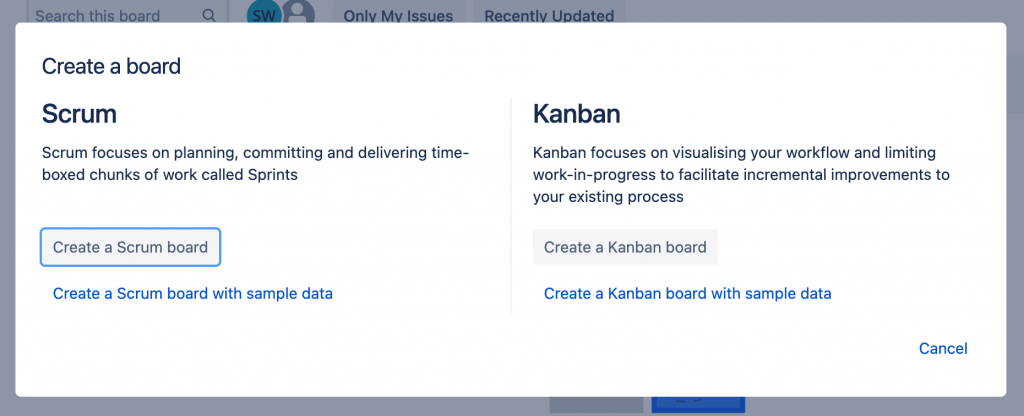 Search this board
SW
Only My Issues
Recently Updated

Create a board

Scrum

Scrum focuses on planning, committing and delivering time-boxed chunks of work called Sprints

Create a Scrum board

Create a Scrum board with sample data

Kanban

Kanban focuses on visualising your workflow and limiting work-in-progress to facilitate incremental improvements to your existing process

Create a Kanban board

Create a Kanban board with sample data

Cancel